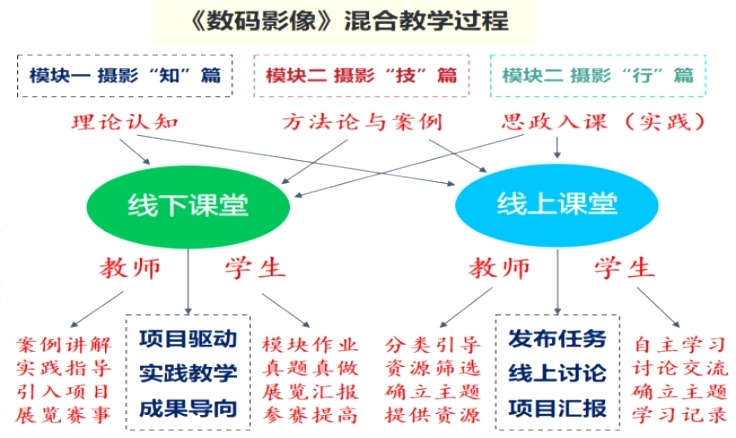 《数码影像》混合教学过程

模块一 摄影“知”篇

模块二 摄影“技”篇

模块二 摄影“行”篇

理论认知

方法论与案例

思政入课（实践）

线下课堂

线上课堂

教师

学生

教师

学生

案例讲解
实践指导
引入项目
展览赛事

项目驱动
实践教学
成果导向

模块作业
真题真做
展览汇报
参赛提高

分类引导
资源筛选
确立主题
提供资源

发布任务
线上讨论
项目汇报

自主学习
讨论交流
确立主题
学习记录